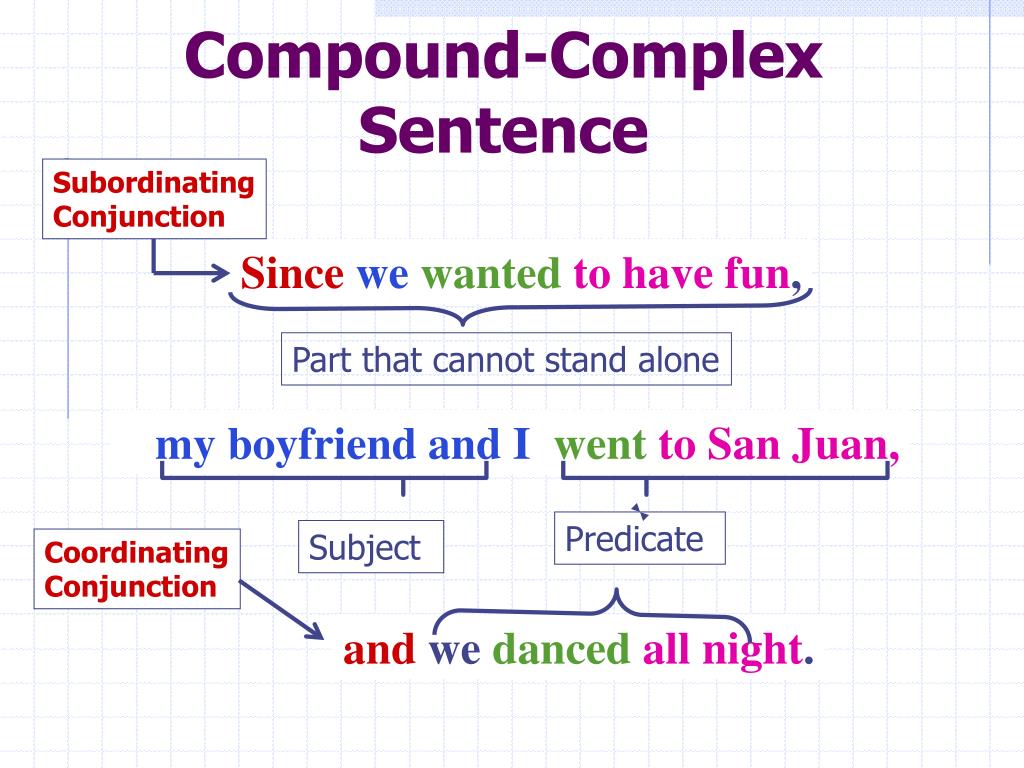 Compound-Complex Sentence

Subordinating Conjunction

Since we wanted to have fun,

Part that cannot stand alone

my boyfriend and I went to San Juan,

Subject

Predicate

Coordinating Conjunction

and we danced all night.